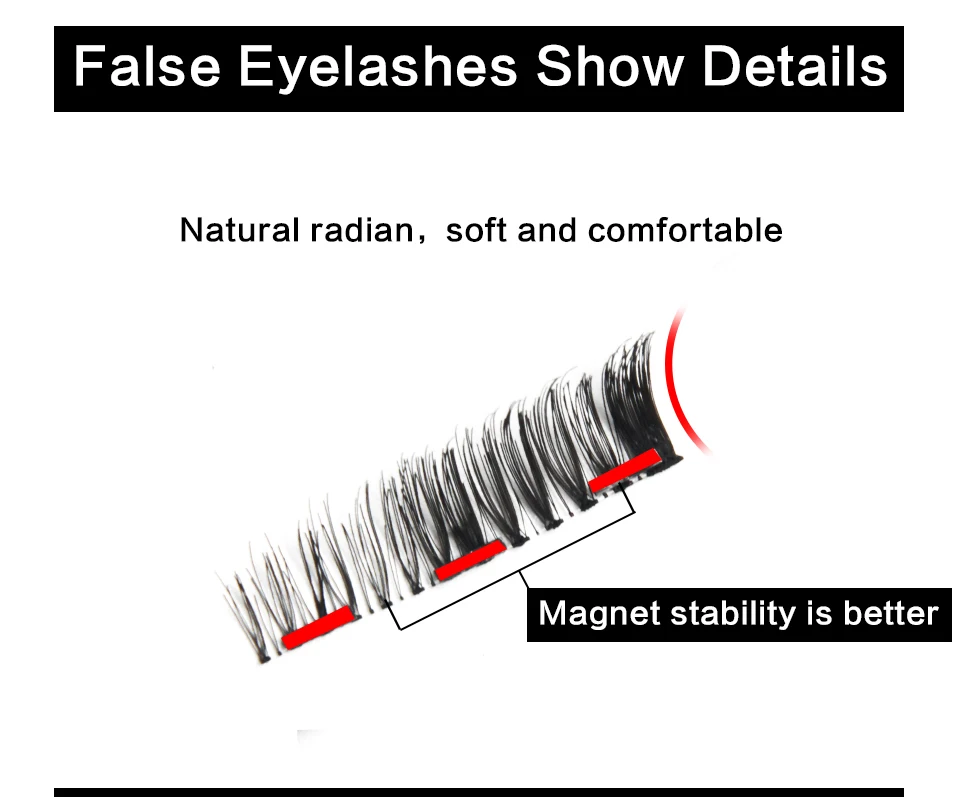 False Eyelashes Show Details

Natural radian，soft and comfortable

Magnet stability is better